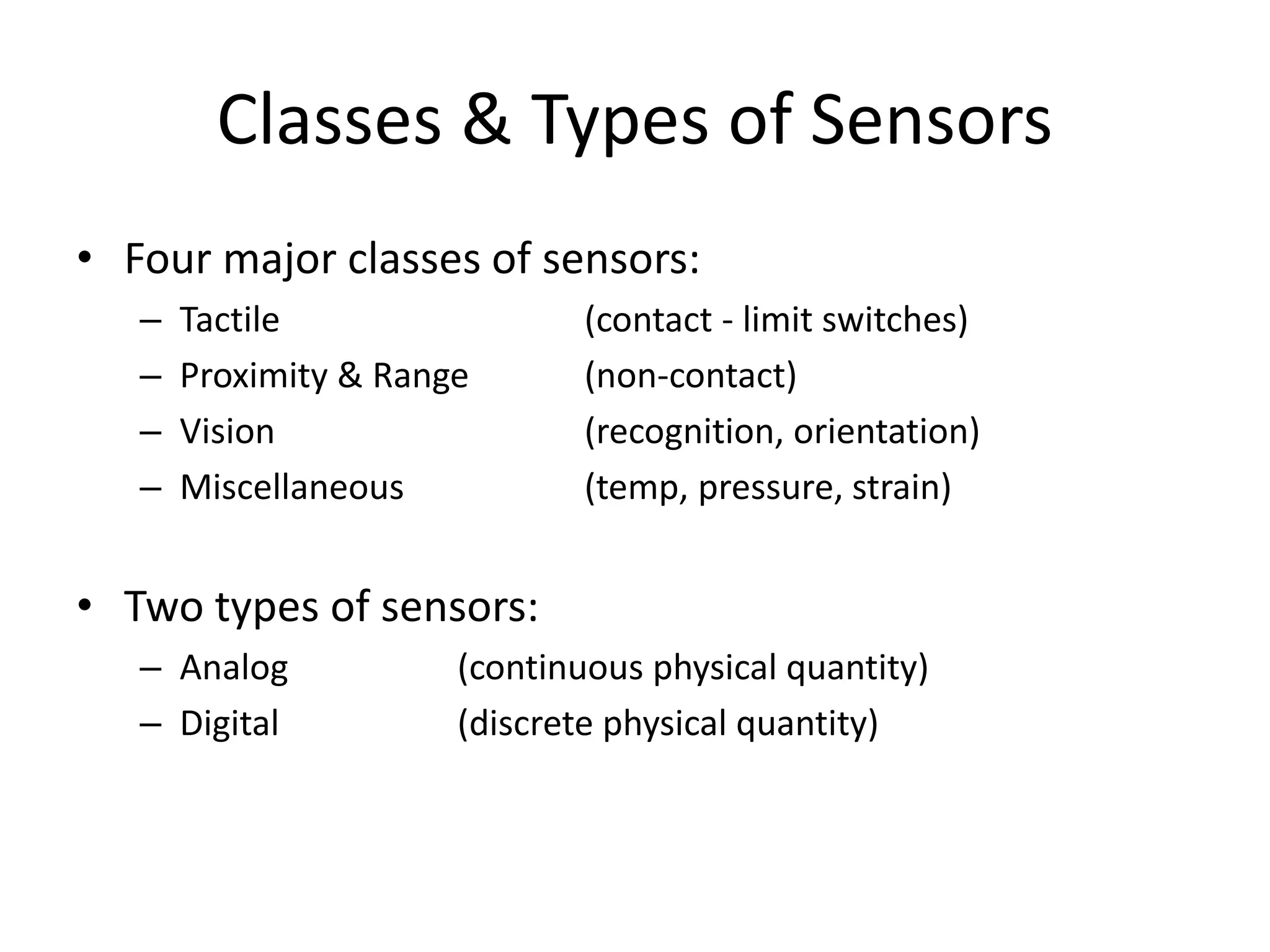 Classes & Types of Sensors

• Four major classes of sensors:
– Tactile (contact - limit switches)
– Proximity & Range (non-contact)
– Vision (recognition, orientation)
– Miscellaneous (temp, pressure, strain)

• Two types of sensors:
– Analog (continuous physical quantity)
– Digital (discrete physical quantity)